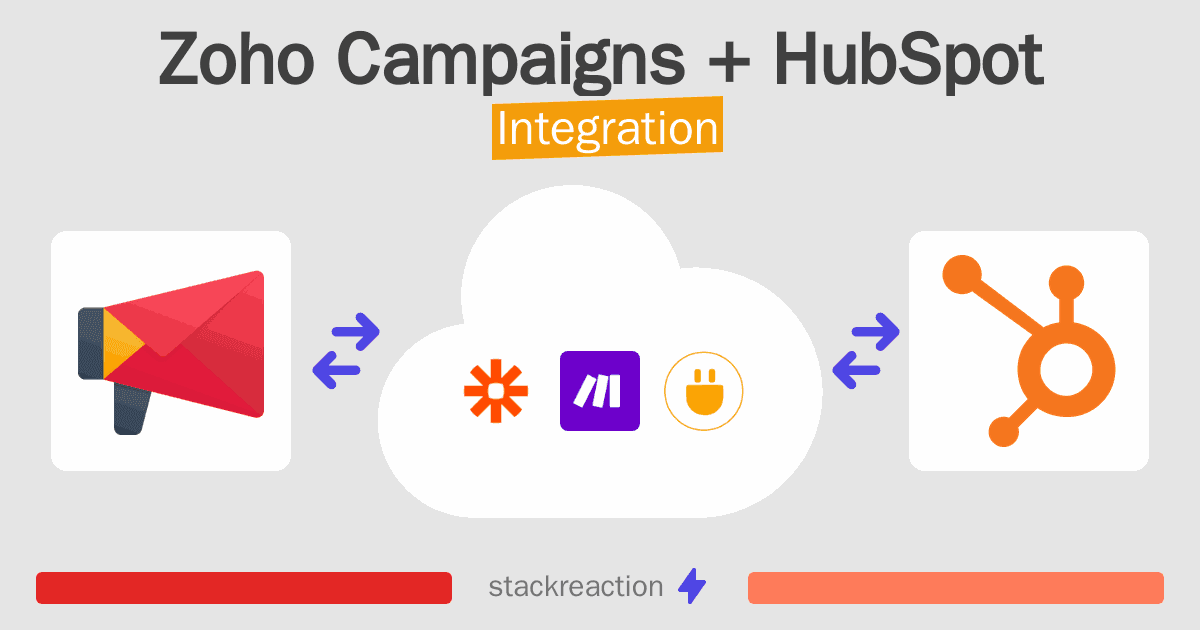 Zoho Campaigns + HubSpot

Integration

stackreaction